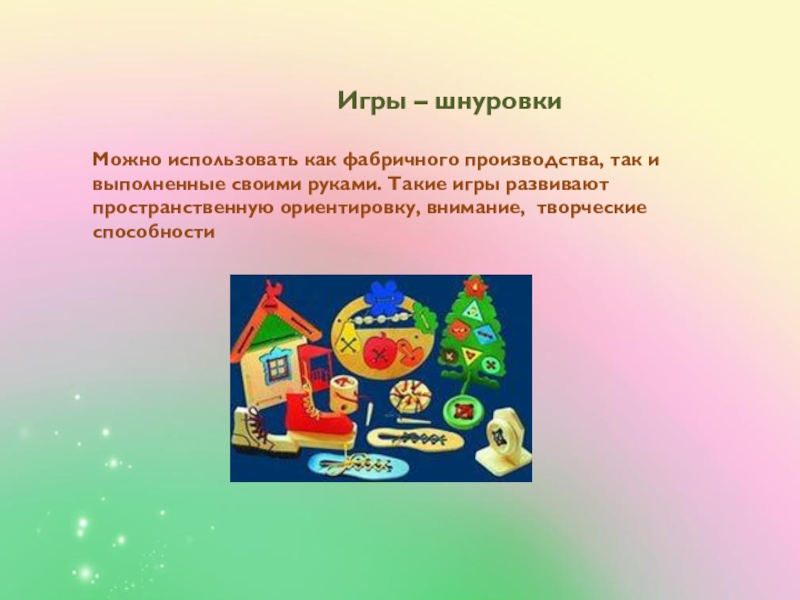 Игры – шнуровки

Можно использовать как фабричного производства, так и выполненные своими руками. Такие игры развивают пространственную ориентировку, внимание, творческие способности